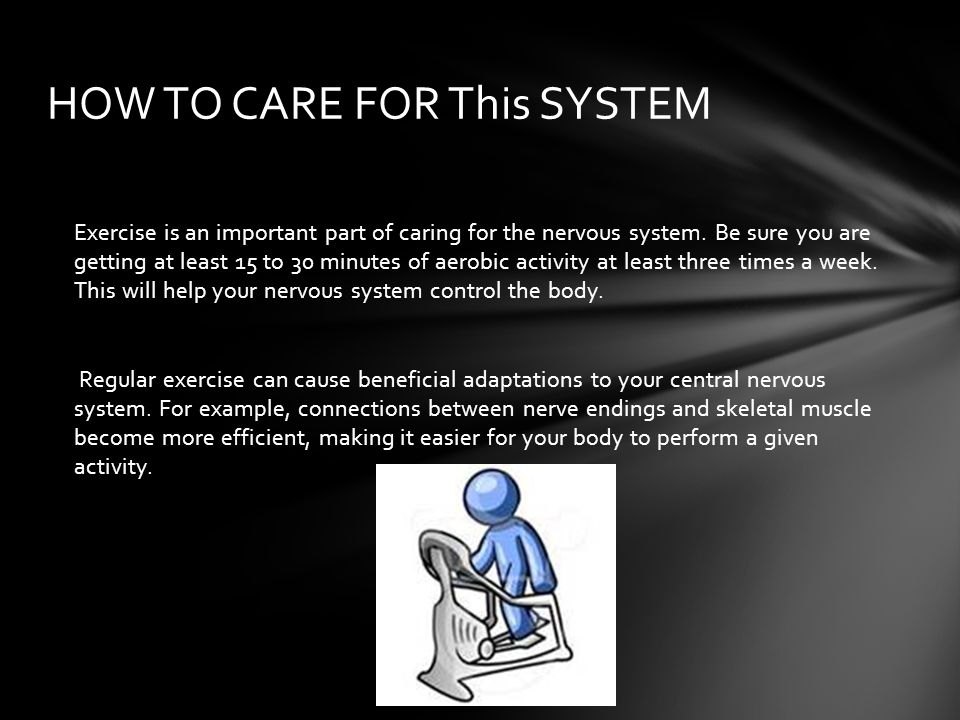 HOW TO CARE FOR This SYSTEM

Exercise is an important part of caring for the nervous system. Be sure you are getting at least 15 to 30 minutes of aerobic activity at least three times a week. This will help your nervous system control the body.

Regular exercise can cause beneficial adaptations to your central nervous system. For example, connections between nerve endings and skeletal muscle become more efficient, making it easier for your body to perform a given activity.